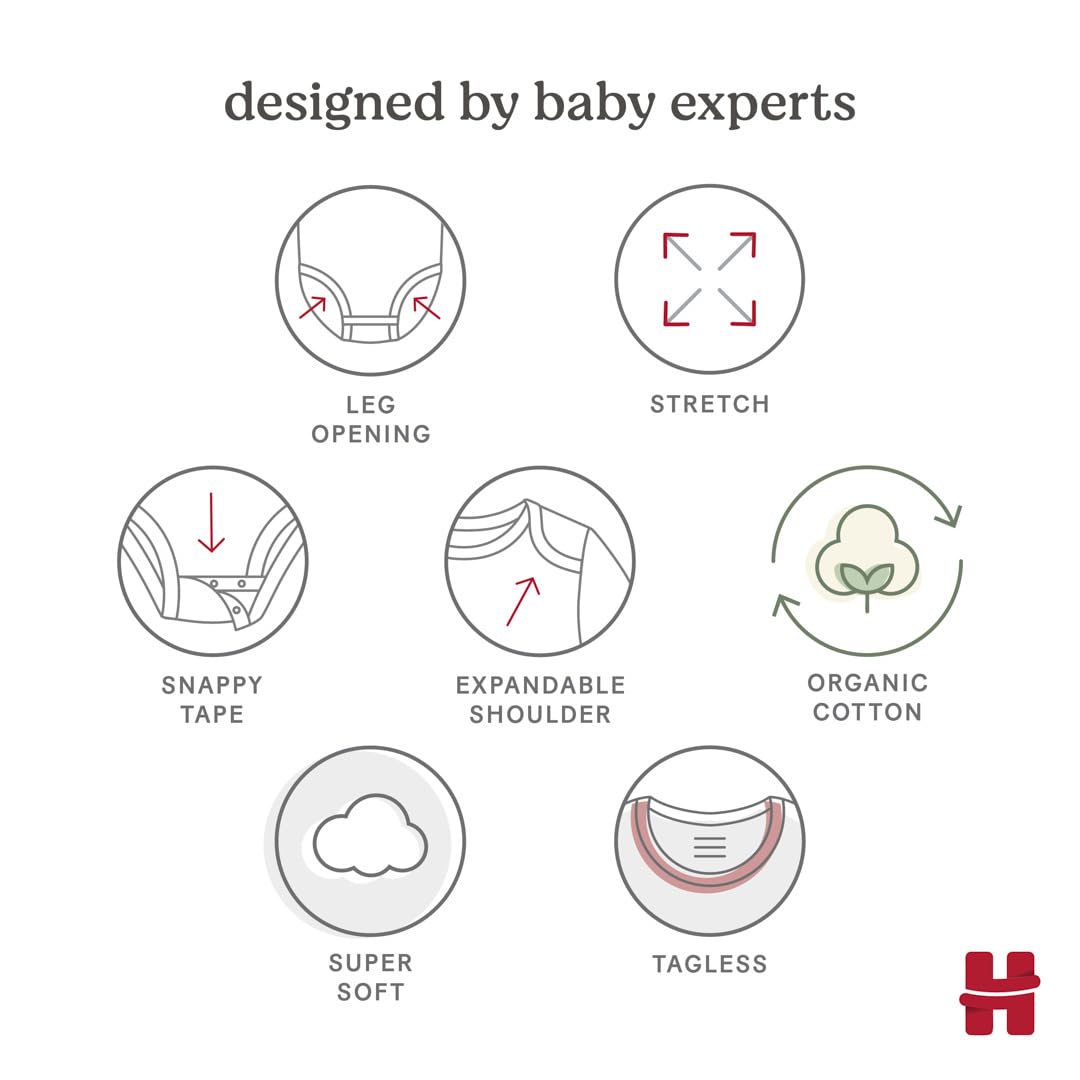 designed by baby experts

LEG OPENING

STRETCH

SNAPPY TAPE

EXPANDABLE SHOULDER

ORGANIC COTTON

SUPER SOFT

TAGLESS

H